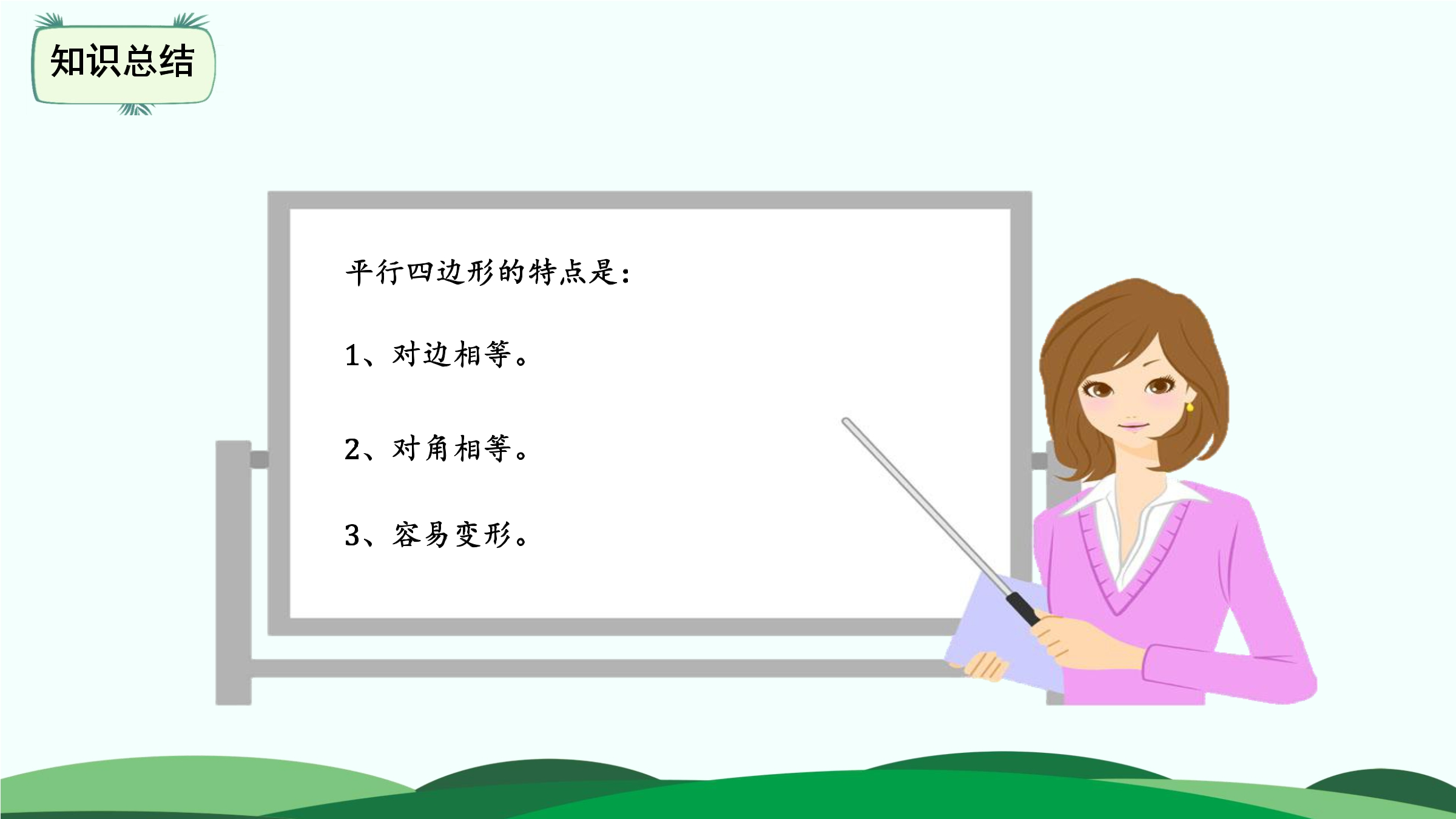 知识总结

平行四边形的特点是：

1、对边相等。

2、对角相等。

3、容易变形。